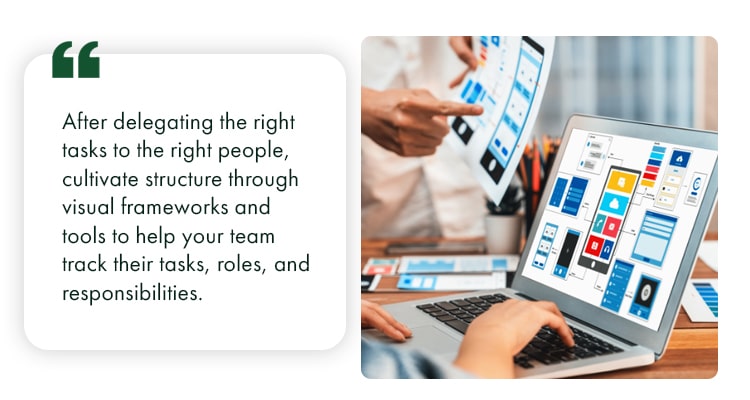 “

After delegating the right tasks to the right people, cultivate structure through visual frameworks and tools to help your team track their tasks, roles, and responsibilities.